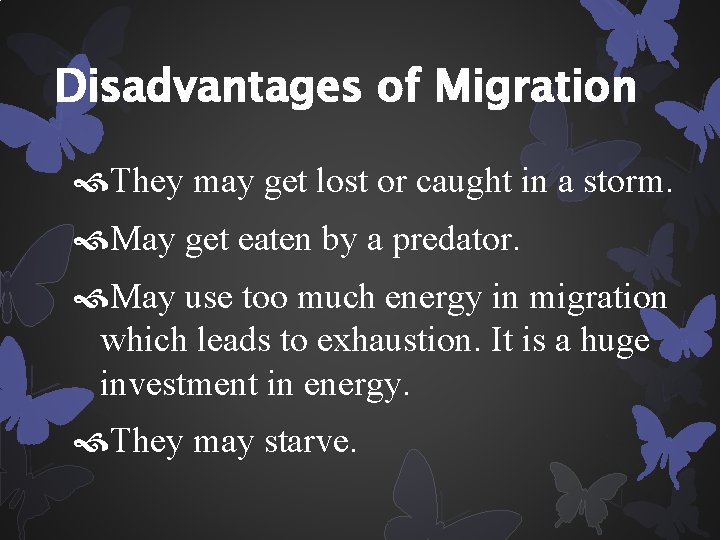 Disadvantages of Migration

They may get lost or caught in a storm.

May get eaten by a predator.

May use too much energy in migration which leads to exhaustion. It is a huge investment in energy.

They may starve.